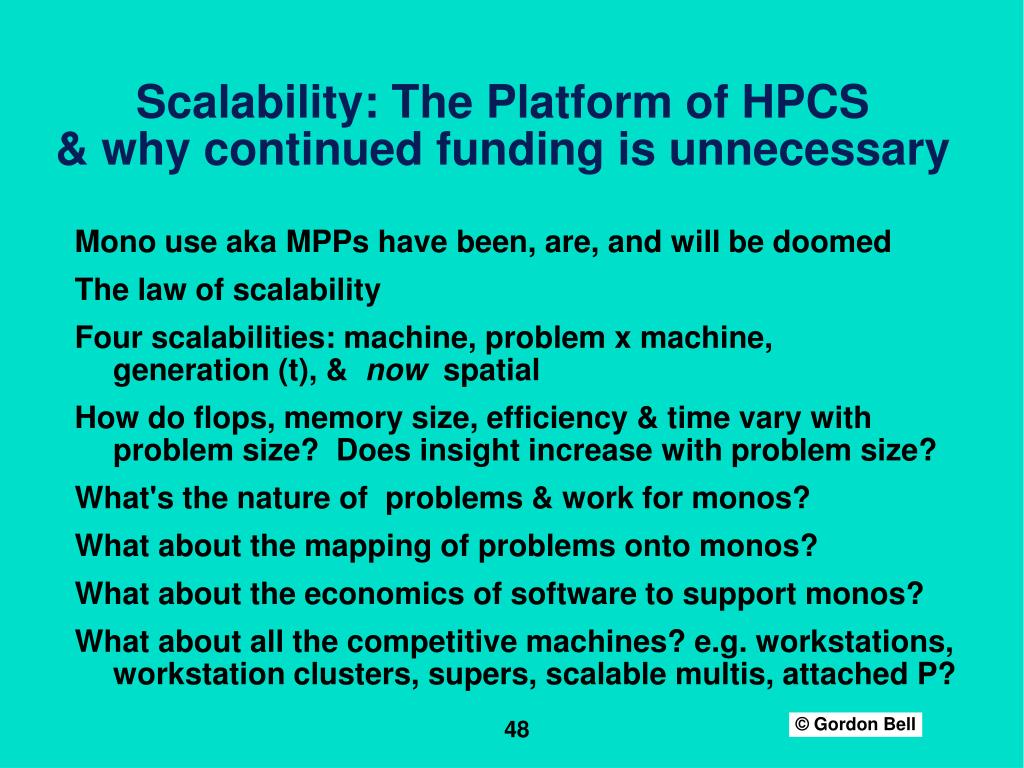 Scalability: The Platform of HPCS
& why continued funding is unnecessary

Mono use aka MPPs have been, are, and will be doomed

The law of scalability

Four scalabilities: machine, problem x machine, generation (t), & now spatial

How do flops, memory size, efficiency & time vary with problem size? Does insight increase with problem size?

What's the nature of problems & work for monos?

What about the mapping of problems onto monos?

What about the economics of software to support monos?

What about all the competitive machines? e.g. workstations, workstation clusters, supers, scalable multis, attached P?

48

© Gordon Bell